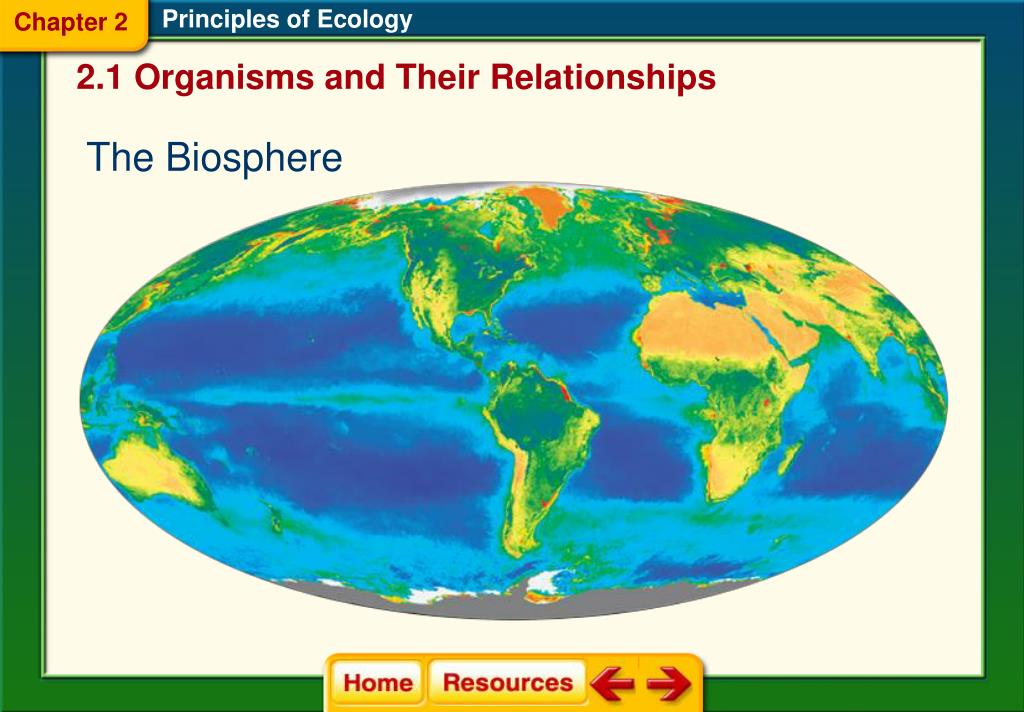 Chapter 2

Principles of Ecology

2.1 Organisms and Their Relationships

The Biosphere

Home

Resources